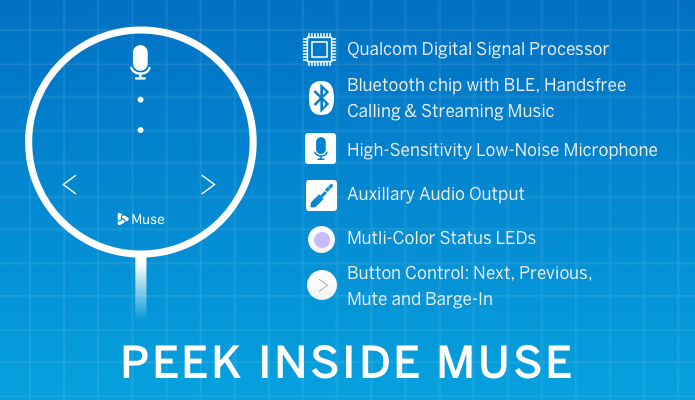 Muse

Qualcom Digital Signal Processor

Bluetooth chip with BLE, Handsfree Calling & Streaming Music

High-Sensitivity Low-Noise Microphone

Auxillary Audio Output

Mutli-Color Status LEDs

Button Control: Next, Previous, Mute and Barge-In

PEEK INSIDE MUSE